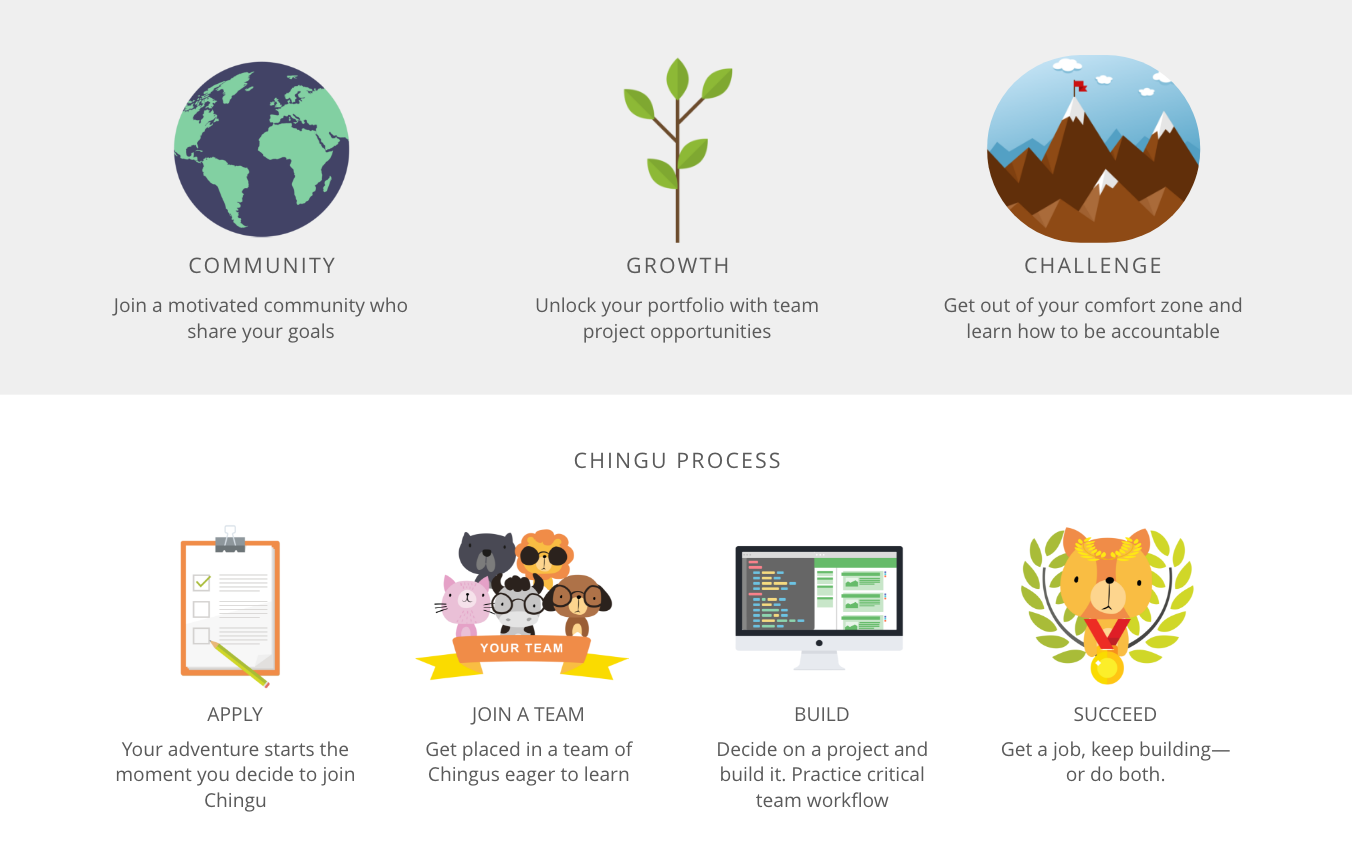 COMMUNITY

Join a motivated community who share your goals

GROWTH

Unlock your portfolio with team project opportunities

CHALLENGE

Get out of your comfort zone and learn how to be accountable

CHINGU PROCESS

APPLY

Your adventure starts the moment you decide to join Chingu

YOUR TEAM

JOIN A TEAM

Get placed in a team of Chingus eager to learn

BUILD

Decide on a project and build it. Practice critical team workflow

SUCCEED

Get a job, keep building— or do both.